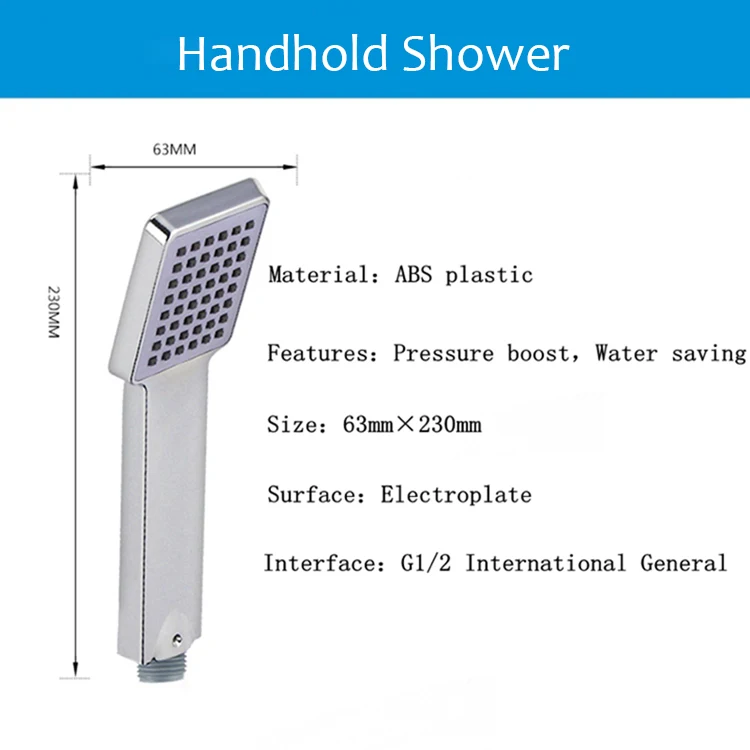 Handhold Shower

63MM

230MM

Material: ABS plastic

Features: Pressure boost, Water saving

Size: 63mm×230mm

Surface: Electroplate

Interface: G1/2 International General